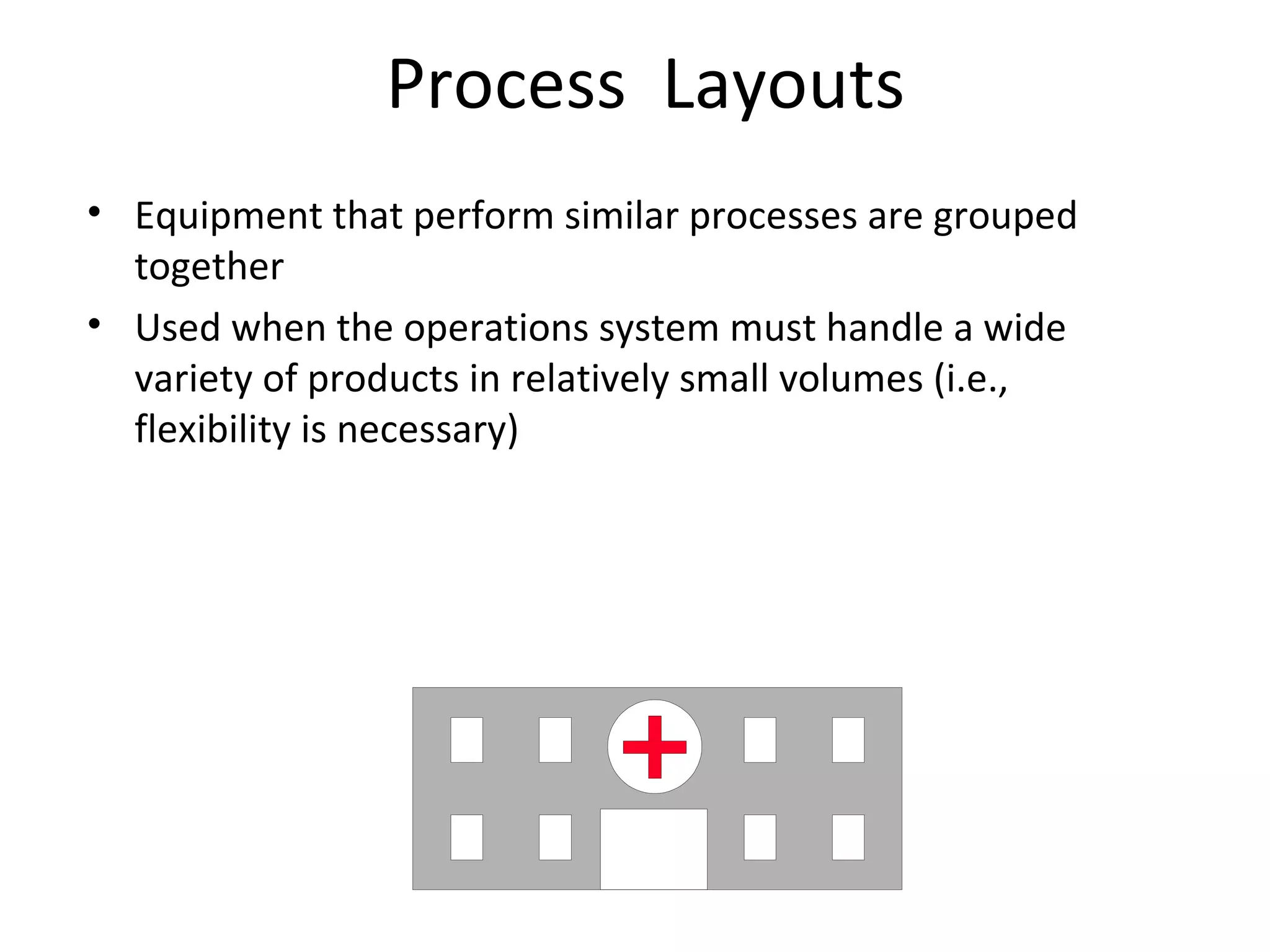 Process Layouts

• Equipment that perform similar processes are grouped together

• Used when the operations system must handle a wide variety of products in relatively small volumes (i.e., flexibility is necessary)